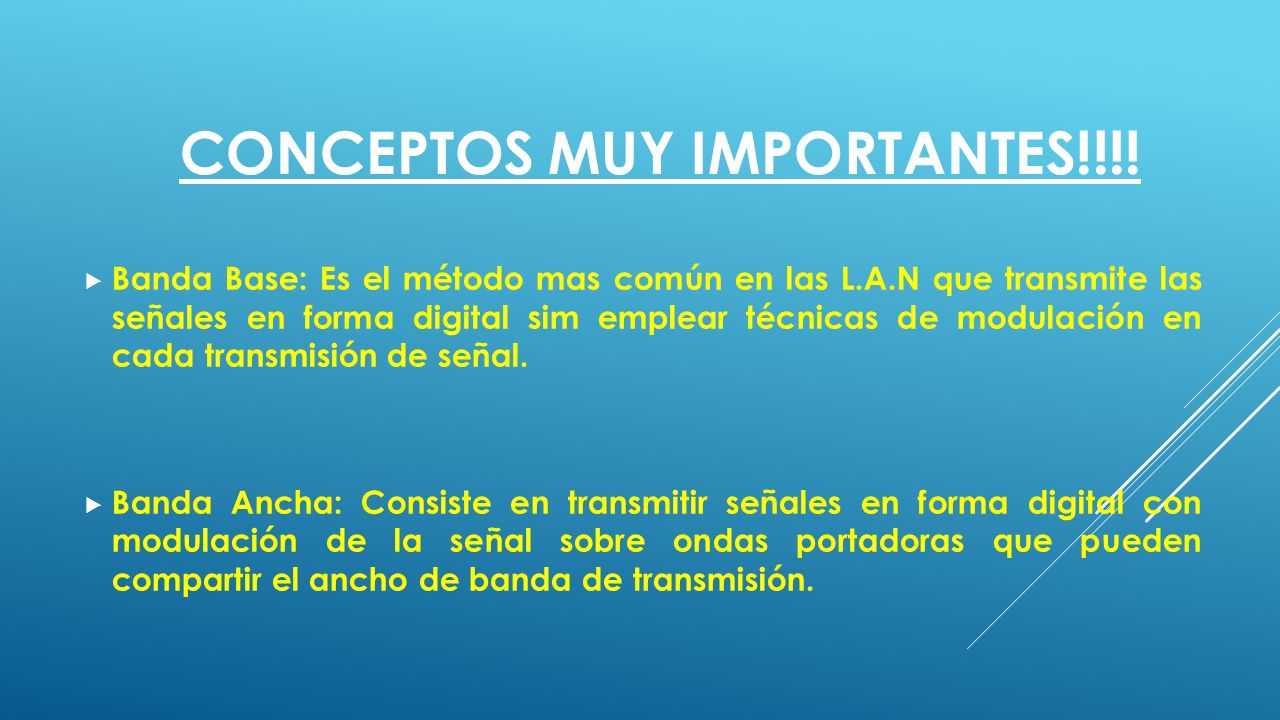 CONCEPTOS MUY IMPORTANTES!!!!

Banda Base: Es el método mas común en las L.A.N que transmite las señales en forma digital sim emplear técnicas de modulación en cada transmisión de señal.

Banda Ancha: Consiste en transmitir señales en forma digital con modulación de la señal sobre ondas portadoras que pueden compartir el ancho de banda de transmisión.